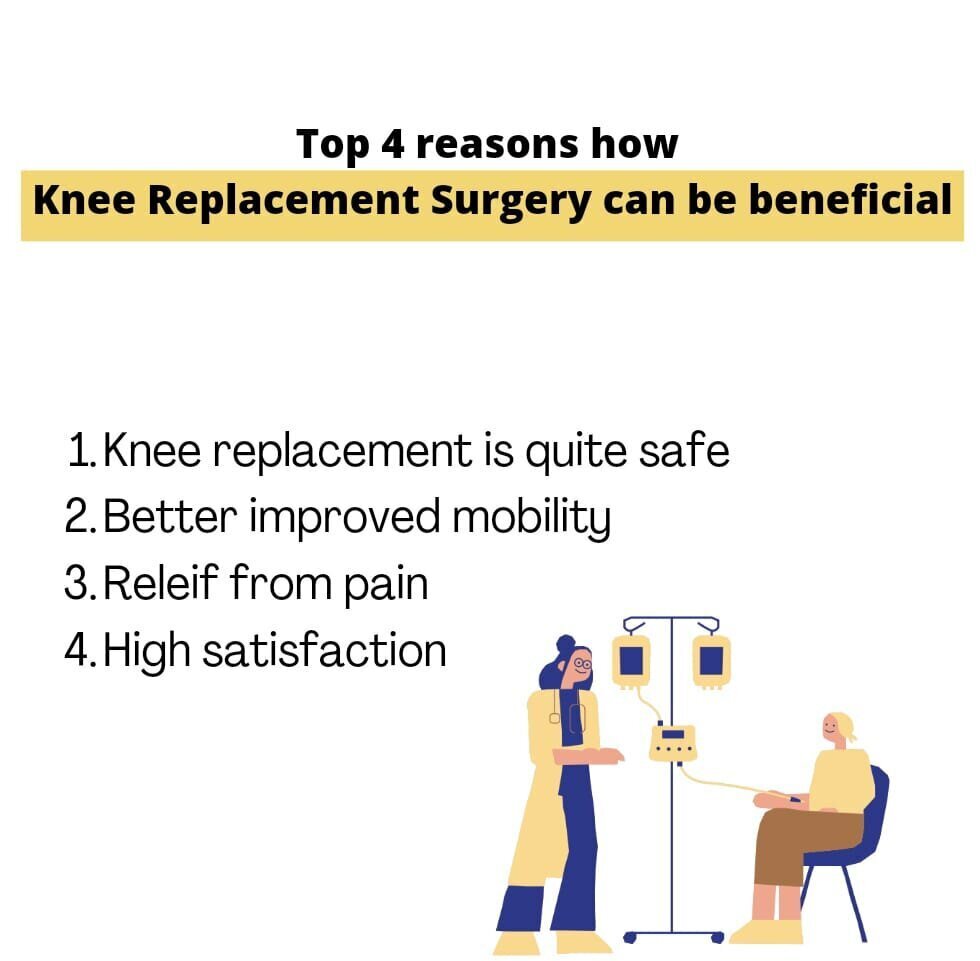 Top 4 reasons how
Knee Replacement Surgery can be beneficial

1. Knee replacement is quite safe
2. Better improved mobility
3. Releif from pain
4. High satisfaction